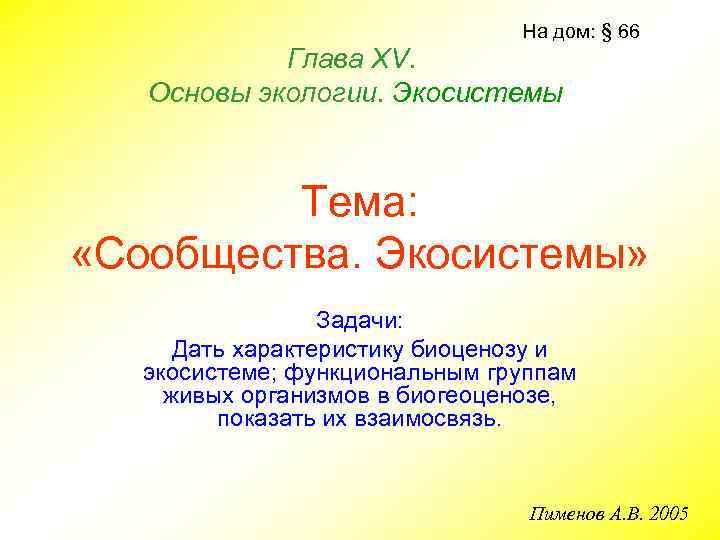 На дом: § 66

Глава XV.
Основы экологии. Экосистемы

Тема:
«Сообщества. Экосистемы»

Задачи:
Дать характеристику биоценозу и экосистеме; функциональным группам живых организмов в биогеоценозе, показать их взаимосвязь.

Пименов А.В. 2005